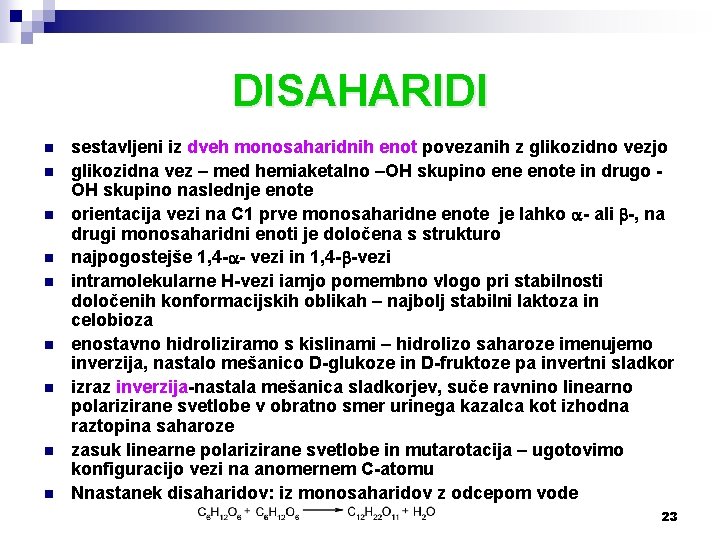 DISAHARIDI

- sestavljeni iz dveh monosaharidnih enot povezanih z glikozidno vezjo
- glikozidna vez – med hemiaketalno –OH skupino ene enote in drugo -OH skupino naslednje enote
- orientacija vezi na C1 prve monosaharidne enote je lahko $\alpha$- ali $\beta$-, na drugi monosaharidni enoti je določena s strukturo
- najpogostejše 1,4-$\alpha$- vezi in 1,4-$\beta$-vezi
- intramolekularne H-vezi iamjo pomembno vlogo pri stabilnosti določenih konformacijskih oblikah – najbolj stabilni laktoza in celobioza
- enostavno hidroliziramo s kislinami – hidrolizo saharoze imenujemo inverzija, nastalo mešanico D-glukoze in D-fruktoze pa invertni sladkor
- izraz inverzija-nastala mešanica sladkorjev, suče ravnino linearno polarizirane svetlobe v obratno smer urinega kazalca kot izhodna raztopina saharoze
- zasuk linearne polarizirane svetlobe in mutarotacija – ugotovimo konfiguracijo vezi na anomernem C-atomu
- Nnastanek disaharidov: iz monosaharidov z odcepom vode

$C_6H_{12}O_6 + C_6H_{12}O_6 \longrightarrow C_{12}H_{22}O_{11} + H_2O$

23